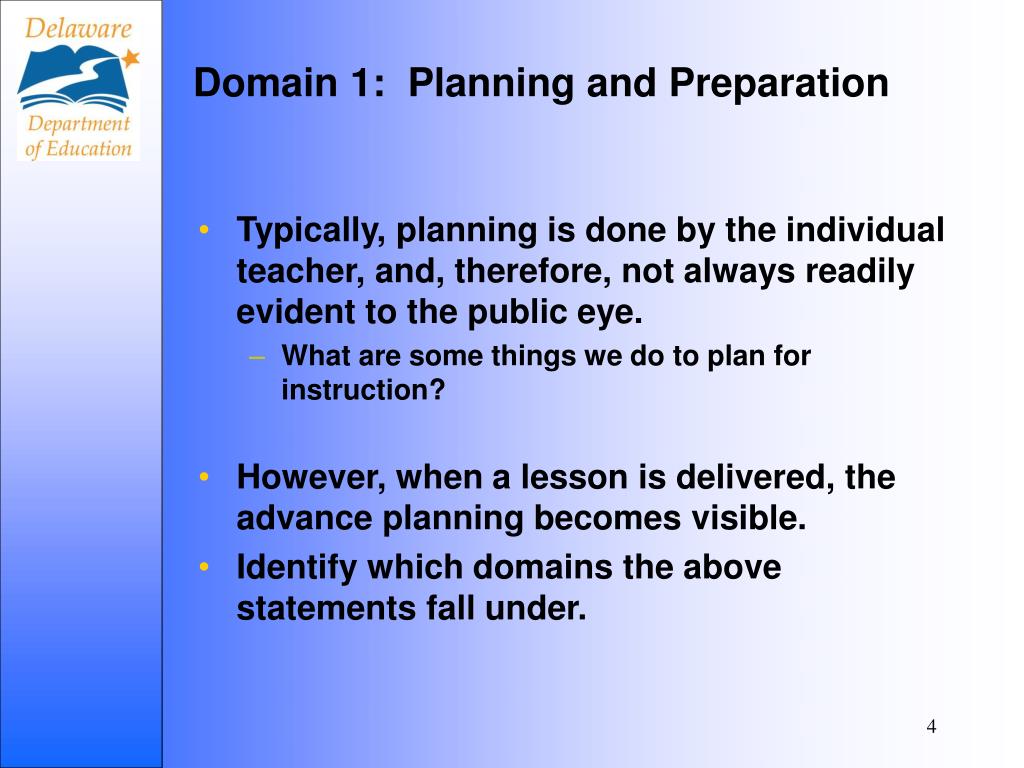 Delaware
Department of Education

Domain 1: Planning and Preparation

• Typically, planning is done by the individual teacher, and, therefore, not always readily evident to the public eye.
– What are some things we do to plan for instruction?

• However, when a lesson is delivered, the advance planning becomes visible.
• Identify which domains the above statements fall under.

4